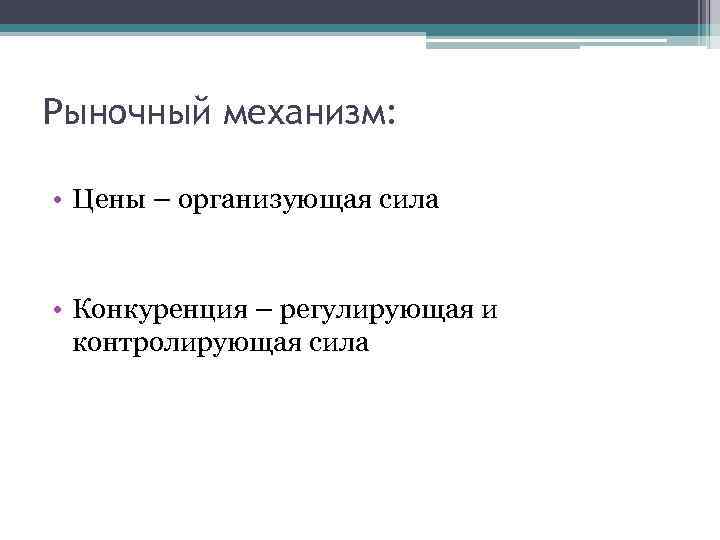 Рыночный механизм:

• Цены – организующая сила

• Конкуренция – регулирующая и контролирующая сила